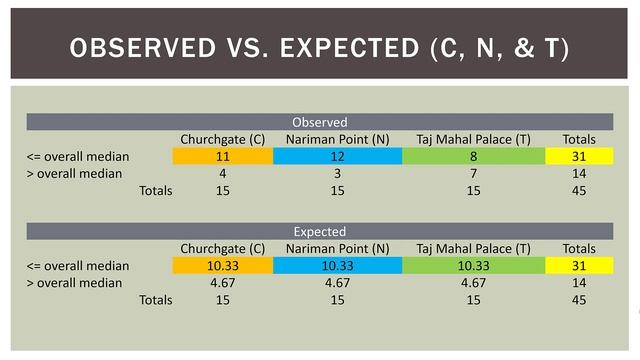 OBSERVED VS. EXPECTED (C, N, & T)

Observed

| | Churchgate (C) | Nariman Point (N) | Taj Mahal Palace (T) | Totals |
|---|---|---|---|---|
| <= overall median | 11 | 12 | 8 | 31 |
| > overall median | 4 | 3 | 7 | 14 |
| Totals | 15 | 15 | 15 | 45 |

Expected

| | Churchgate (C) | Nariman Point (N) | Taj Mahal Palace (T) | Totals |
|---|---|---|---|---|
| <= overall median | 10.33 | 10.33 | 10.33 | 31 |
| > overall median | 4.67 | 4.67 | 4.67 | 14 |
| Totals | 15 | 15 | 15 | 45 |